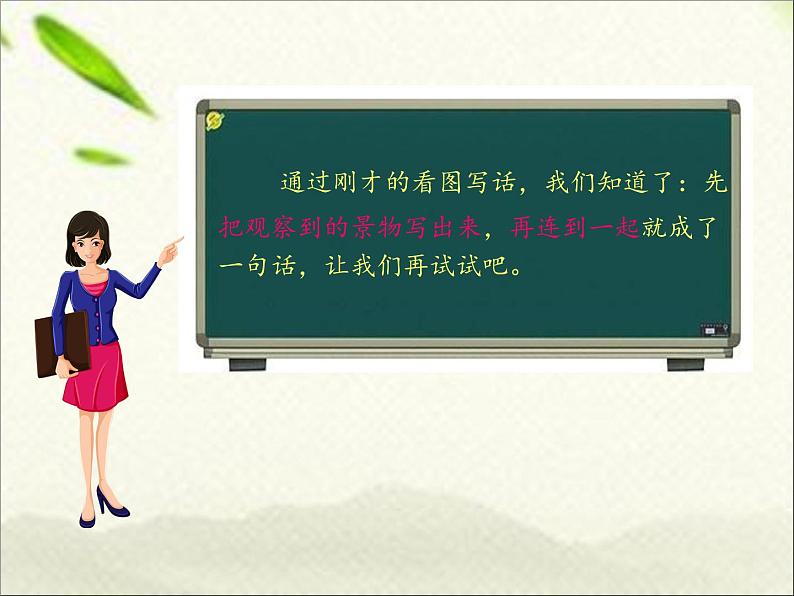 通过刚才的看图写话，我们知道了：先把观察到的景物写出来，再连到一起就成了一句话，让我们再试试吧。